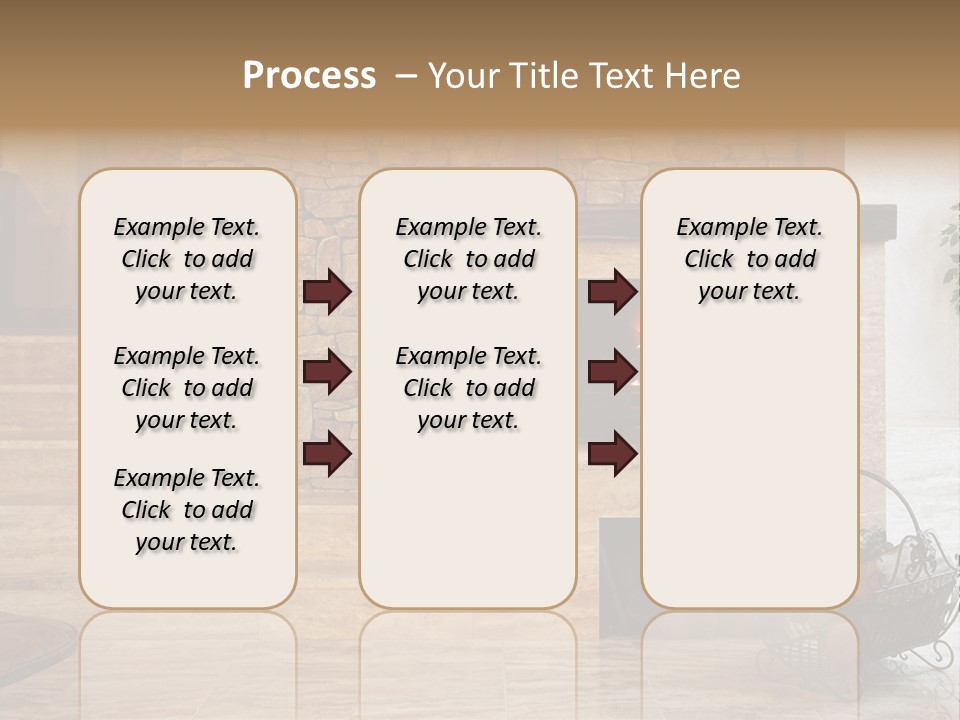 Process – Your Title Text Here

Example Text. Click to add your text.

Example Text. Click to add your text.

Example Text. Click to add your text.

Example Text. Click to add your text.

Example Text. Click to add your text.

Example Text. Click to add your text.